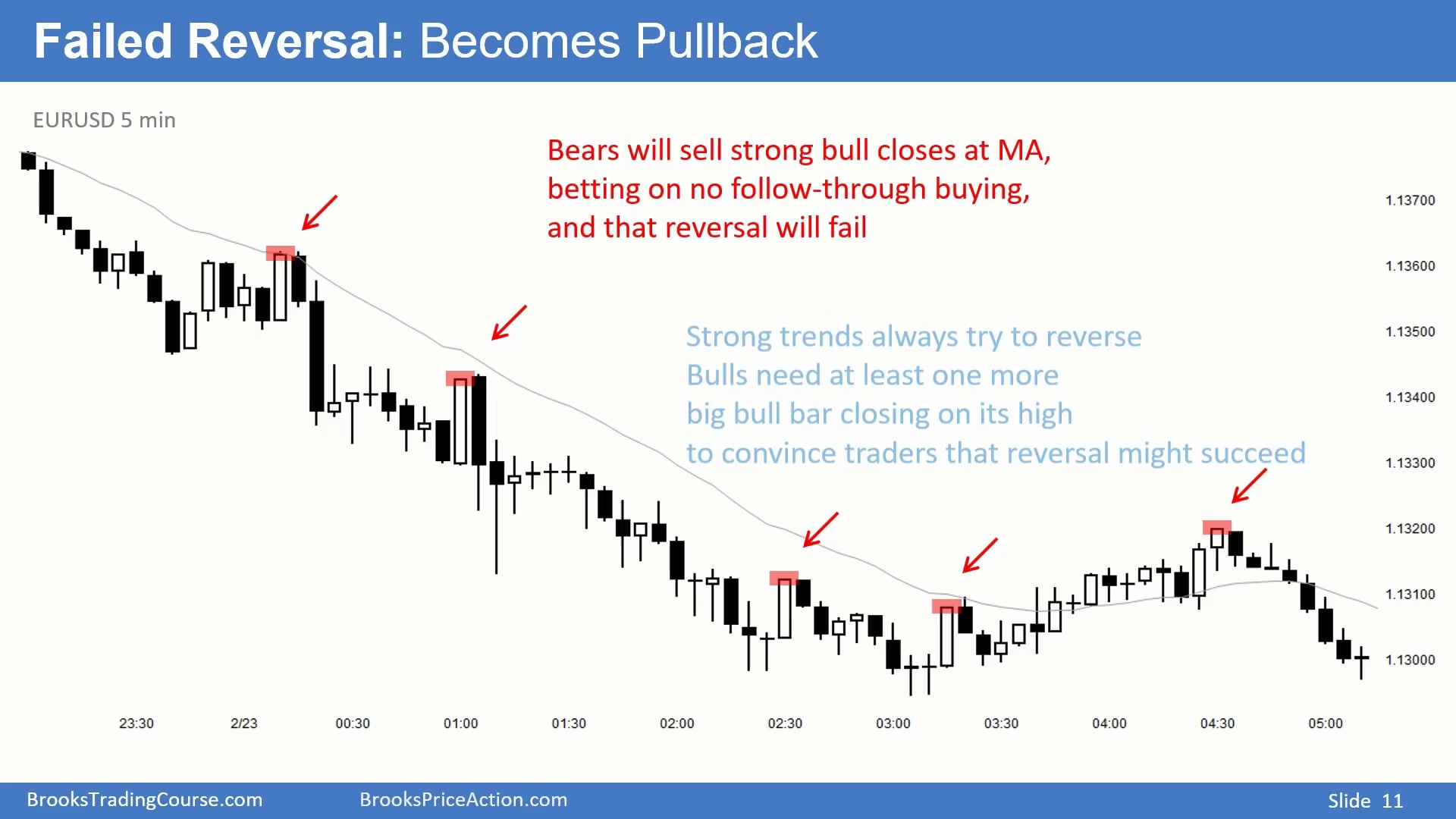 Failed Reversal: Becomes Pullback

EURUSD 5 min

Bears will sell strong bull closes at MA, betting on no follow-through buying, and that reversal will fail

Strong trends always try to reverse
Bulls need at least one more
big bull bar closing on its high
to convince traders that reversal might succeed

1.13700
1.13600
1.13500
1.13400
1.13300
1.13200
1.13100
1.13000

23:30
2/23
00:30
01:00
01:30
02:00
02:30
03:00
03:30
04:00
04:30
05:00

BrooksTradingCourse.com
BrooksPriceAction.com
Slide 11